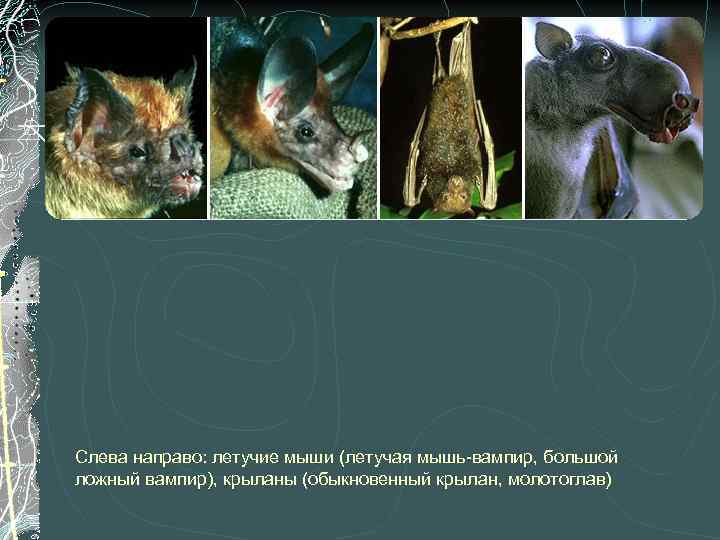 Слева направо: летучие мыши (летучая мышь-вампир, большой ложный вампир), крыланы (обыкновенный крылан, молотоглав)